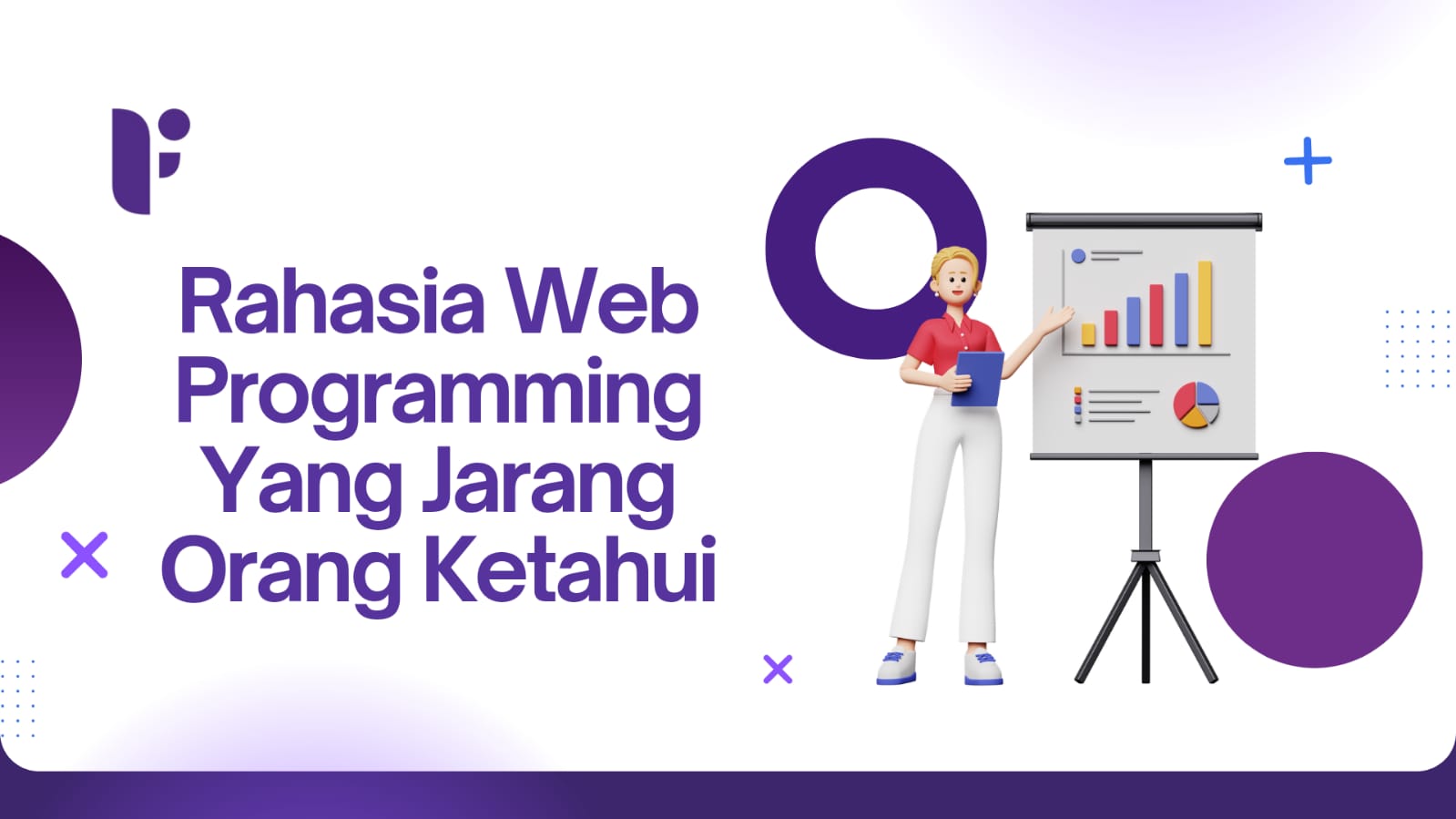 Rahasia Web Programming Yang Jarang Orang Ketahui